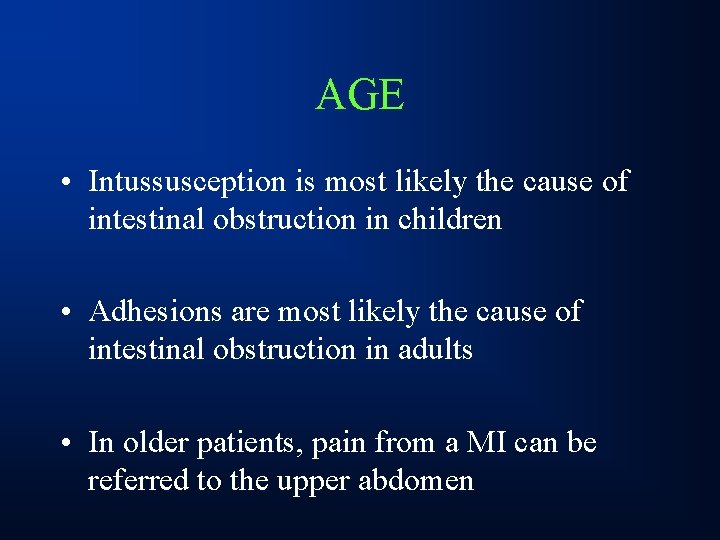 AGE

• Intussusception is most likely the cause of intestinal obstruction in children

• Adhesions are most likely the cause of intestinal obstruction in adults

• In older patients, pain from a MI can be referred to the upper abdomen